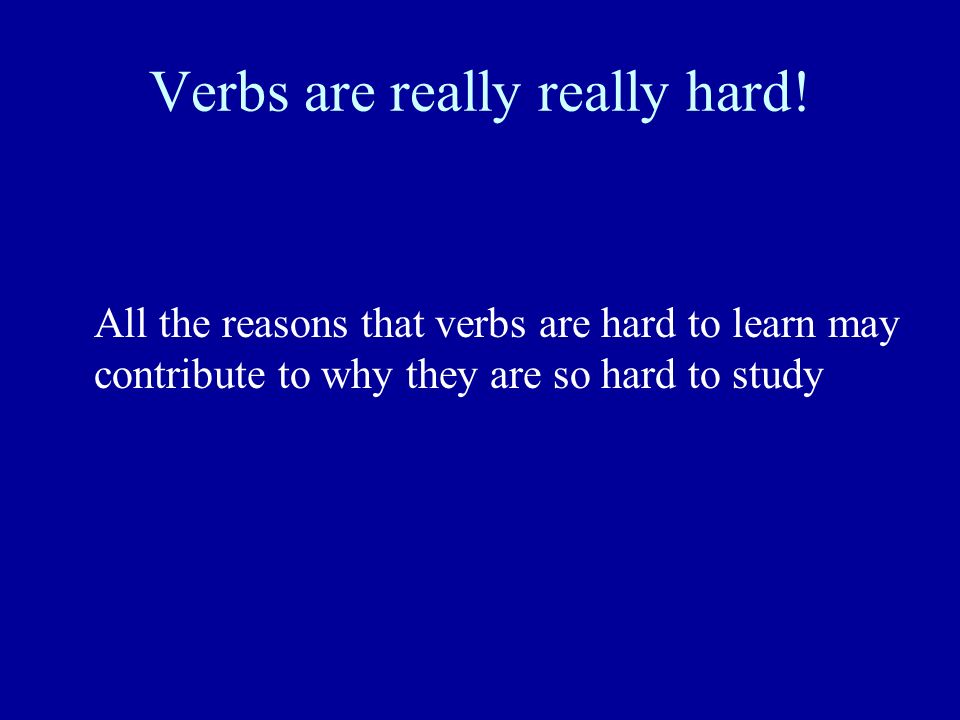 Verbs are really really hard!

All the reasons that verbs are hard to learn may contribute to why they are so hard to study